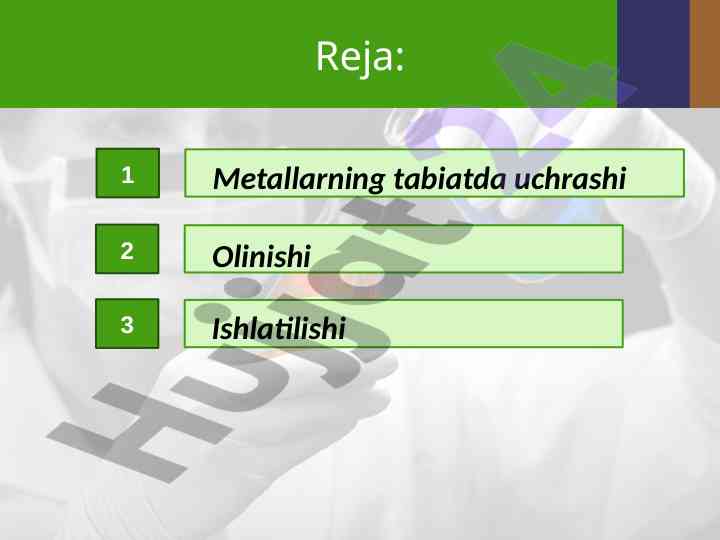 Reja:

1 Metallarning tabiatda uchrashi

2 Olinishi

3 Ishlatilishi

Hujjat24